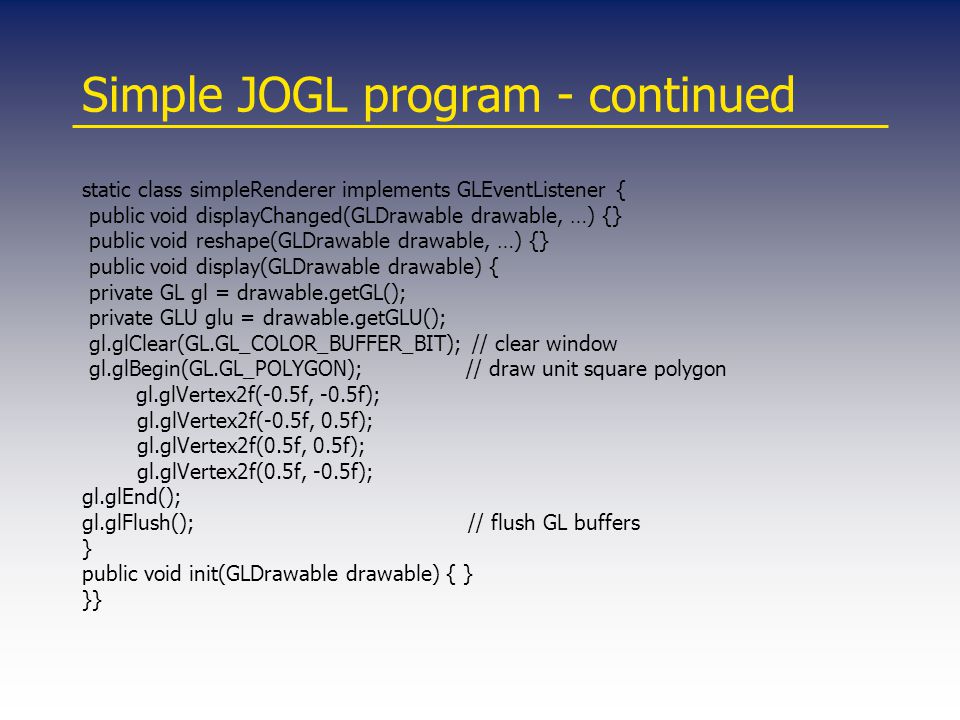 Simple JOGL program - continued

static class simpleRenderer implements GLEventListener {
public void displayChanged(GLDrawable drawable, …) {}
public void reshape(GLDrawable drawable, …) {}
public void display(GLDrawable drawable) {
private GL gl = drawable.getGL();
private GLU glu = drawable.getGLU();
gl.glClear(GL.GL_COLOR_BUFFER_BIT); // clear window
gl.glBegin(GL.GL_POLYGON); // draw unit square polygon
gl.glVertex2f(-0.5f, -0.5f);
gl.glVertex2f(-0.5f, 0.5f);
gl.glVertex2f(0.5f, 0.5f);
gl.glVertex2f(0.5f, -0.5f);
gl.glEnd();
gl.glFlush(); // flush GL buffers
}
public void init(GLDrawable drawable) { }
}}